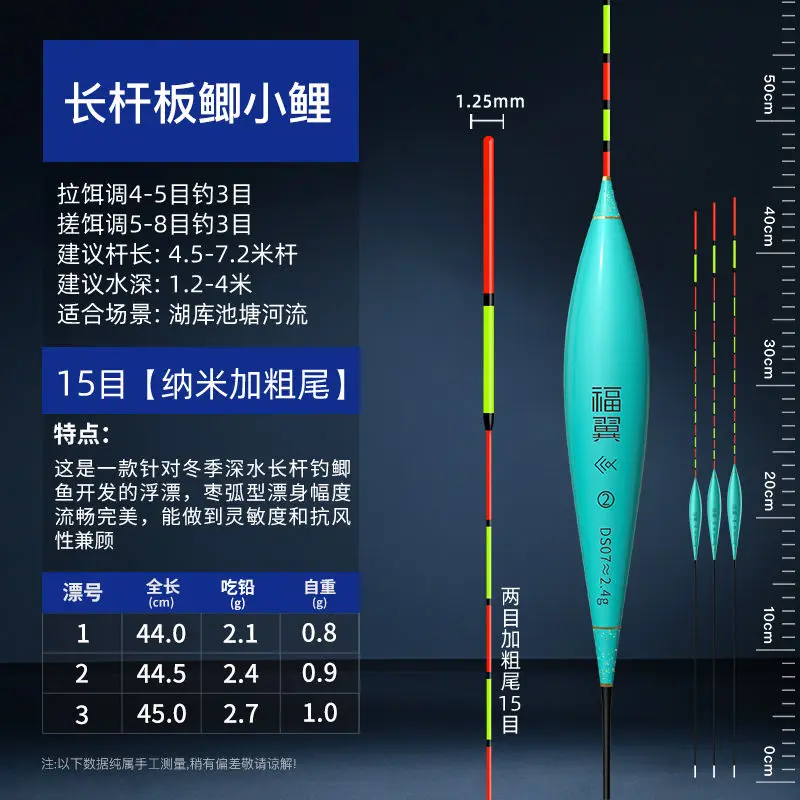 长杆板鲫小鲤

拉饵调4-5目钓3目
搓饵调5-8目钓3目
建议杆长：4.5-7.2米杆
建议水深：1.2-4米
适合场景：湖库池塘河流

15目【纳米加粗尾】

特点：
这是一款针对冬季深水长杆钓鲫鱼开发的浮漂，枣弧型漂身幅度流畅完美，能做到灵敏度和抗风性兼顾

| 漂号 | 全长 (cm) | 吃铅 (g) | 自重 (g) |
|---|---|---|---|
| 1 | 44.0 | 2.1 | 0.8 |
| 2 | 44.5 | 2.4 | 0.9 |
| 3 | 45.0 | 2.7 | 1.0 |

注:以下数据纯属手工测量,稍有偏差敬请谅解!

1.25mm

两目加粗尾15目

福翼
②
DS07≈2.4g

50cm
40cm
30cm
20cm
10cm
0cm